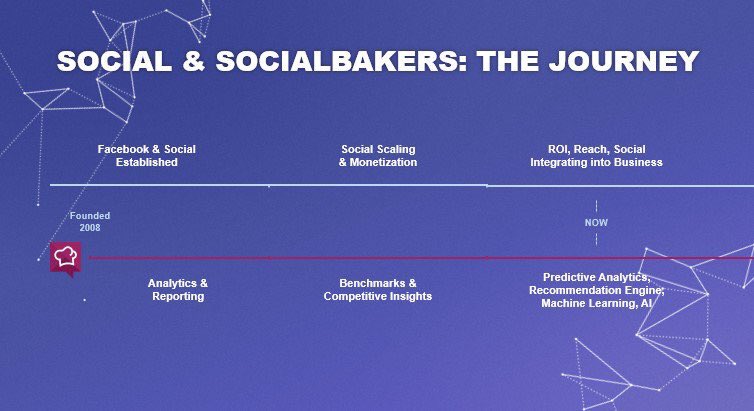 SOCIAL & SOCIALBAKERS: THE JOURNEY

Facebook & Social Established

Social Scaling & Monetization

ROI, Reach, Social Integrating into Business

Founded 2008

NOW

Analytics & Reporting

Benchmarks & Competitive Insights

Predictive Analytics, Recommendation Engine, Machine Learning, AI